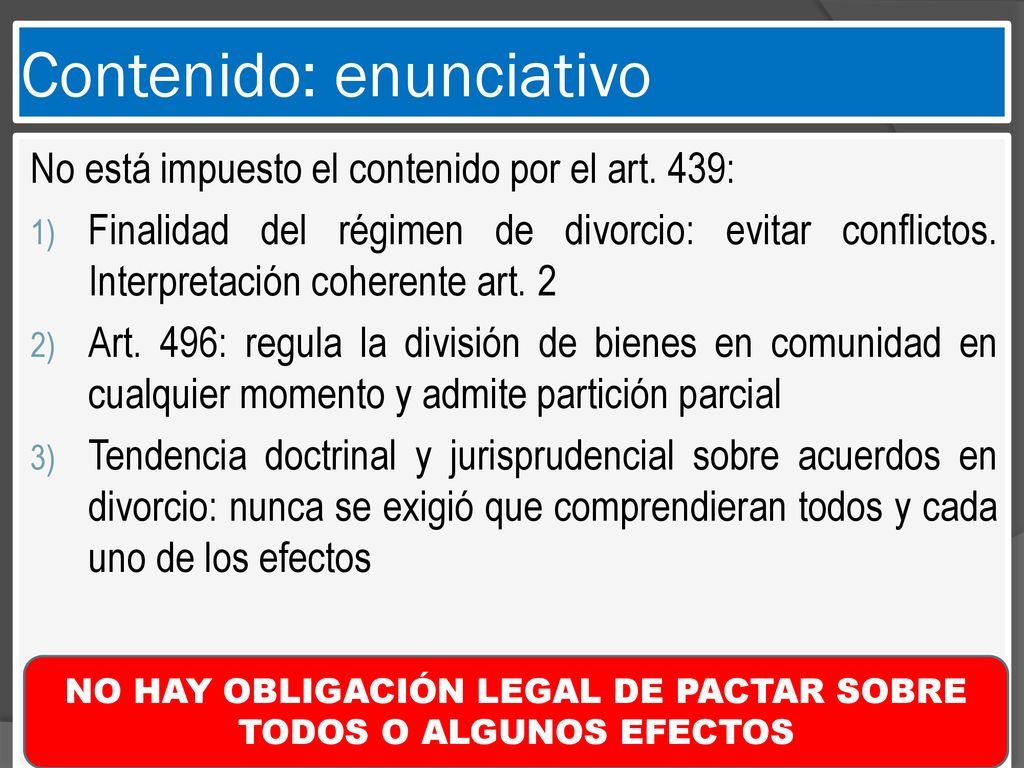 Contenido: enunciativo

No está impuesto el contenido por el art. 439:

1) Finalidad del régimen de divorcio: evitar conflictos. Interpretación coherente art. 2

2) Art. 496: regula la división de bienes en comunidad en cualquier momento y admite partición parcial

3) Tendencia doctrinal y jurisprudencial sobre acuerdos en divorcio: nunca se exigió que comprendieran todos y cada uno de los efectos

NO HAY OBLIGACIÓN LEGAL DE PACTAR SOBRE TODOS O ALGUNOS EFECTOS